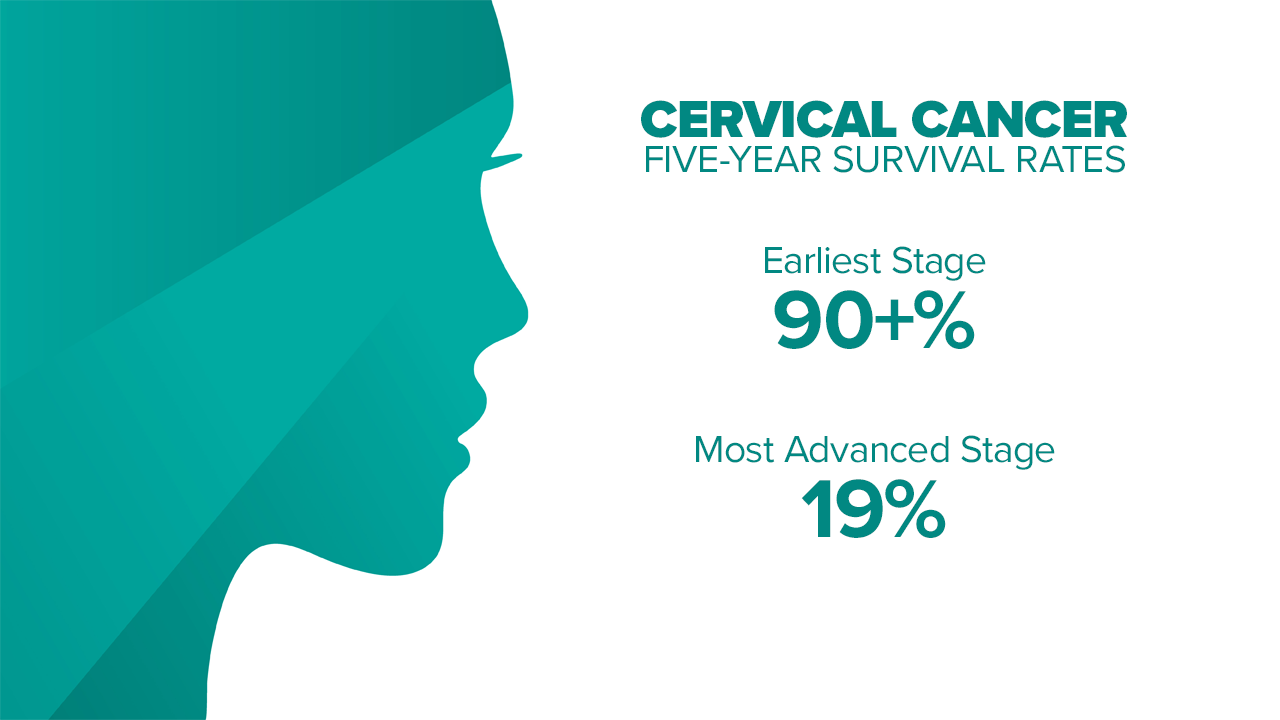 CERVICAL CANCER
FIVE-YEAR SURVIVAL RATES

Earliest Stage
90+%

Most Advanced Stage
19%